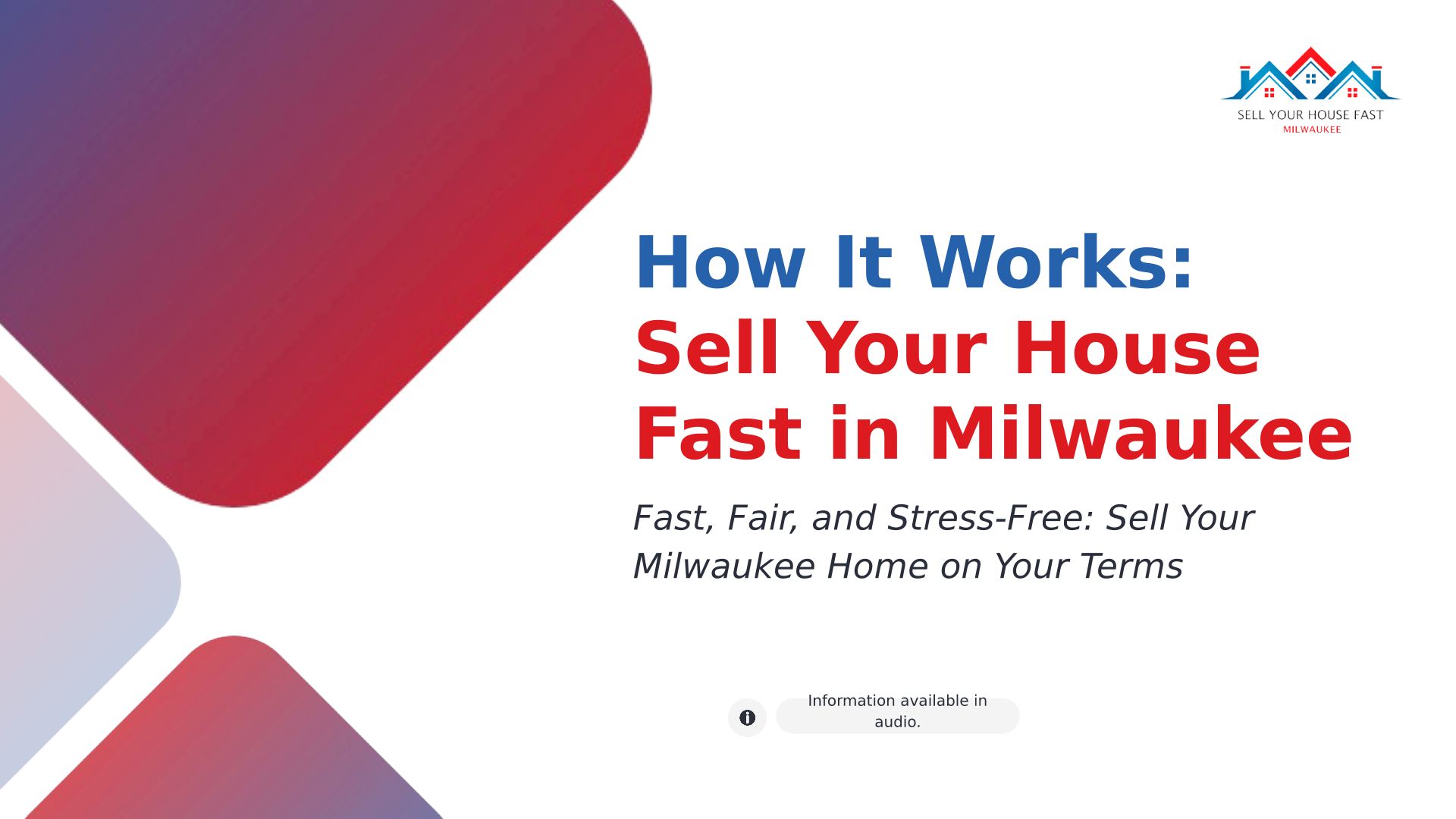 SELL YOUR HOUSE FAST
MILWAUKEE

How It Works:
Sell Your House Fast in Milwaukee

Fast, Fair, and Stress-Free: Sell Your Milwaukee Home on Your Terms

Information available in audio.